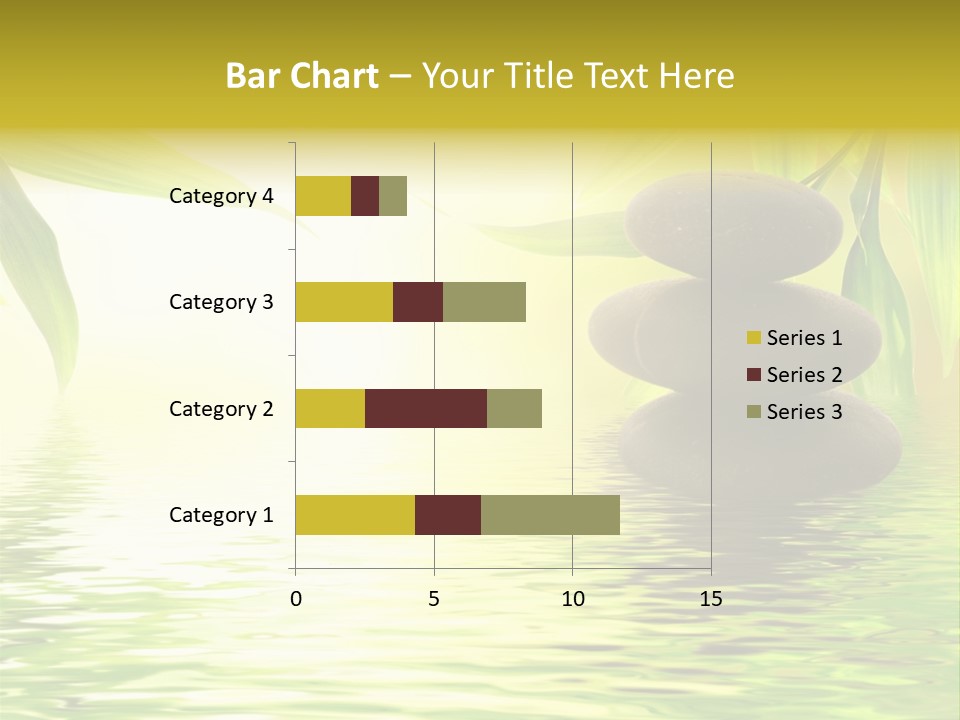 Bar Chart – Your Title Text Here

Category 4
Category 3
Category 2
Category 1

0
5
10
15

Series 1
Series 2
Series 3